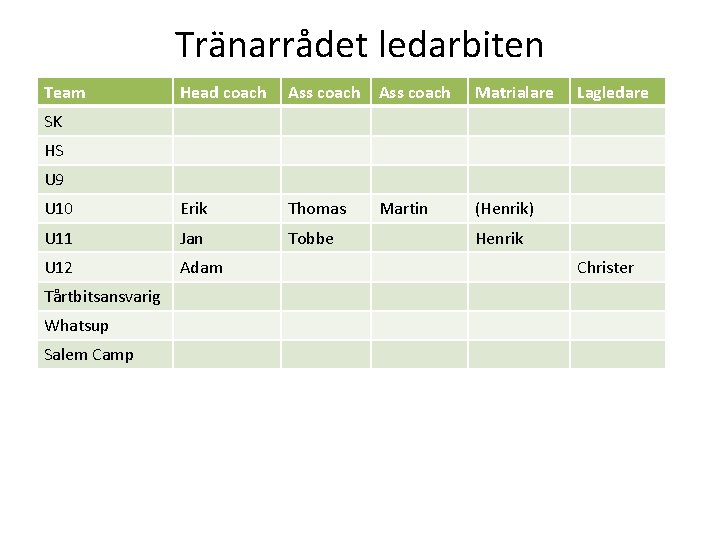 Tränarrådet ledarbiten

| Team | Head coach | Ass coach | Ass coach | Matrialare | Lagledare |
|---|---|---|---|---|---|
| SK | | | | | |
| HS | | | | | |
| U9 | | | | | |
| U10 | Erik | Thomas | Martin | (Henrik) | |
| U11 | Jan | Tobbe | | Henrik | |
| U12 | Adam | | | | Christer |
| Tårtbitsansvarig | | | | | |
| Whatsup | | | | | |
| Salem Camp | | | | | |